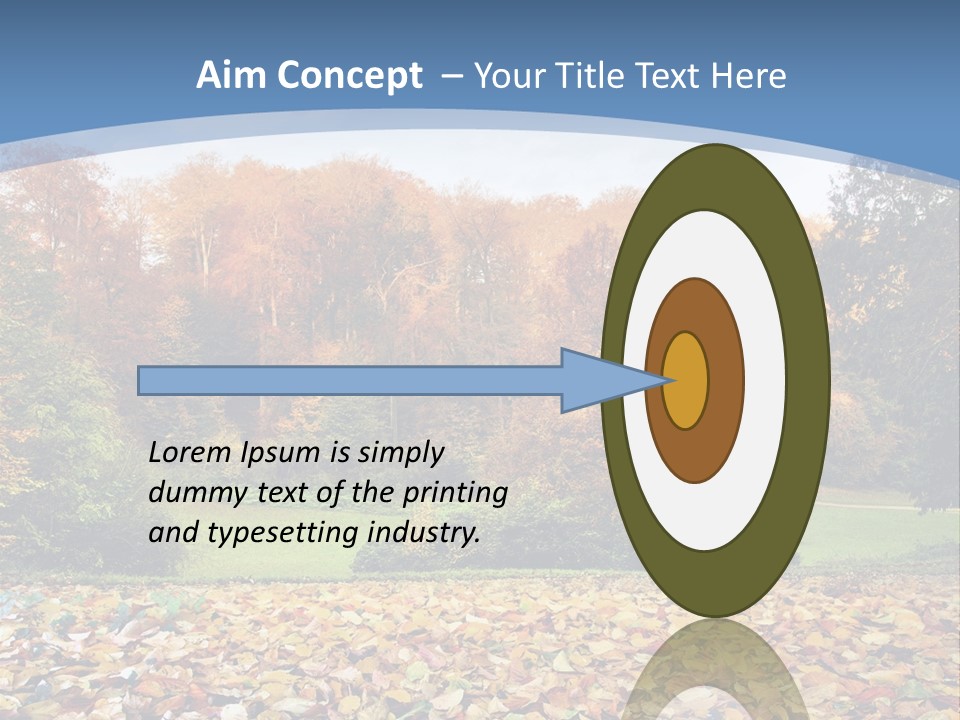 Aim Concept – Your Title Text Here

Lorem Ipsum is simply dummy text of the printing and typesetting industry.